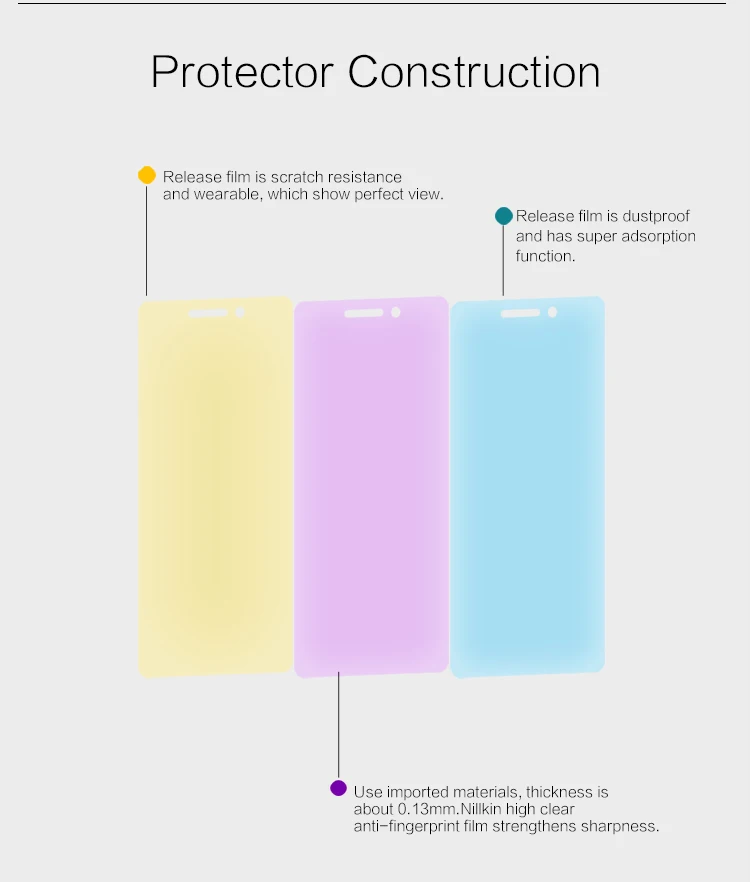 Protector Construction

Release film is scratch resistance and wearable, which show perfect view.

Release film is dustproof and has super adsorption function.

Use imported materials, thickness is about 0.13mm.Nillkin high clear anti-fingerprint film strengthens sharpness.